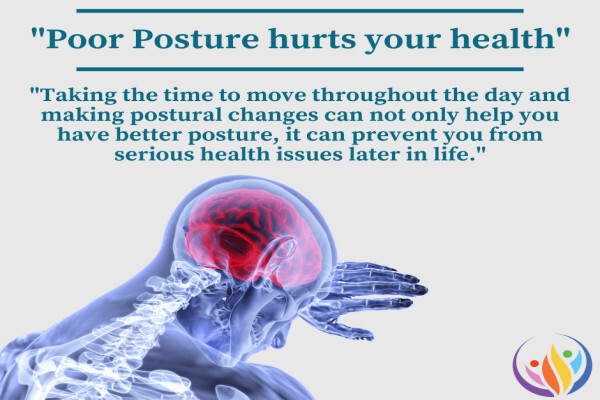 "Poor Posture hurts your health"

"Taking the time to move throughout the day and making postural changes can not only help you have better posture, it can prevent you from serious health issues later in life."